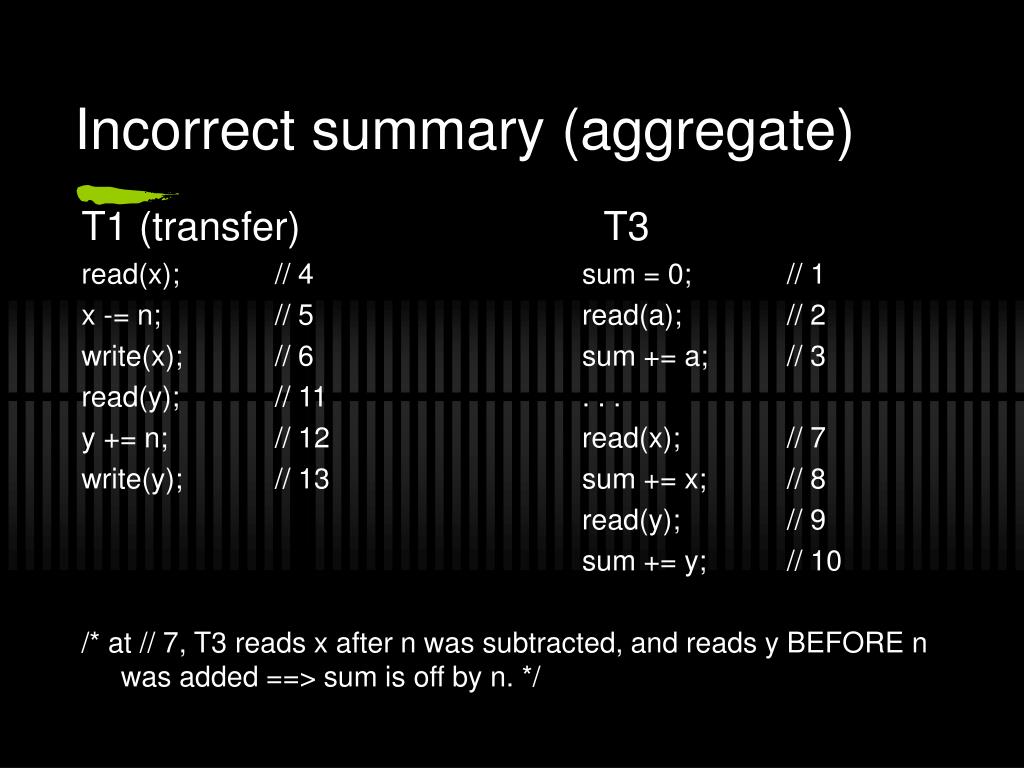 Incorrect summary (aggregate)

T1 (transfer)

read(x); // 4
x -= n; // 5
write(x); // 6
read(y); // 11
y += n; // 12
write(y); // 13

T3

sum = 0; // 1
read(a); // 2
sum += a; // 3
. . .
read(x); // 7
sum += x; // 8
read(y); // 9
sum += y; // 10

/* at // 7, T3 reads x after n was subtracted, and reads y BEFORE n was added ==> sum is off by n. */